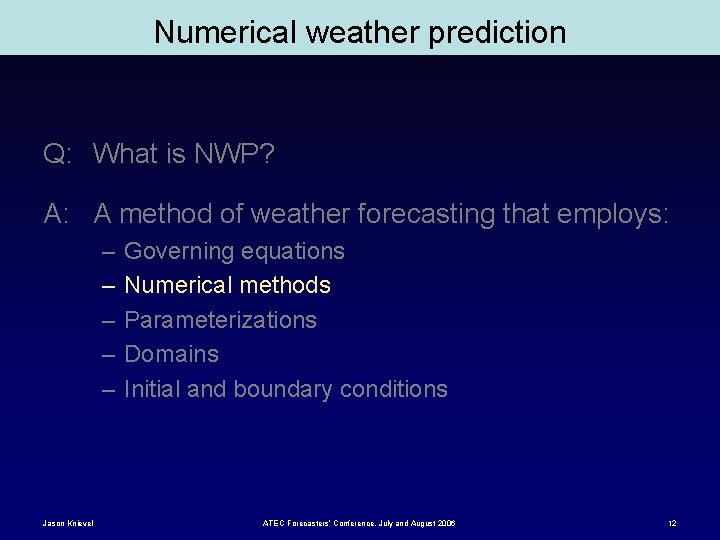 Numerical weather prediction

Q: What is NWP?

A: A method of weather forecasting that employs:
– Governing equations
– Numerical methods
– Parameterizations
– Domains
– Initial and boundary conditions

Jason Knievel ATEC Forecasters' Conference, July and August 2006 12